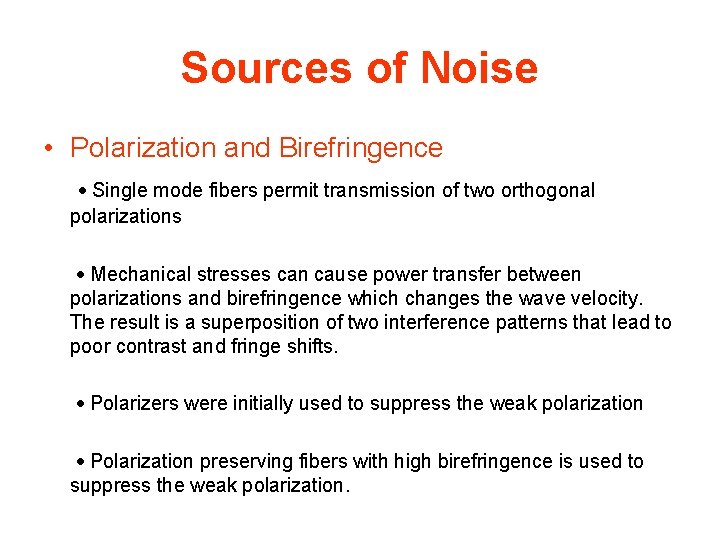 Sources of Noise

• Polarization and Birefringence

• Single mode fibers permit transmission of two orthogonal polarizations

• Mechanical stresses can cause power transfer between polarizations and birefringence which changes the wave velocity. The result is a superposition of two interference patterns that lead to poor contrast and fringe shifts.

• Polarizers were initially used to suppress the weak polarization

• Polarization preserving fibers with high birefringence is used to suppress the weak polarization.